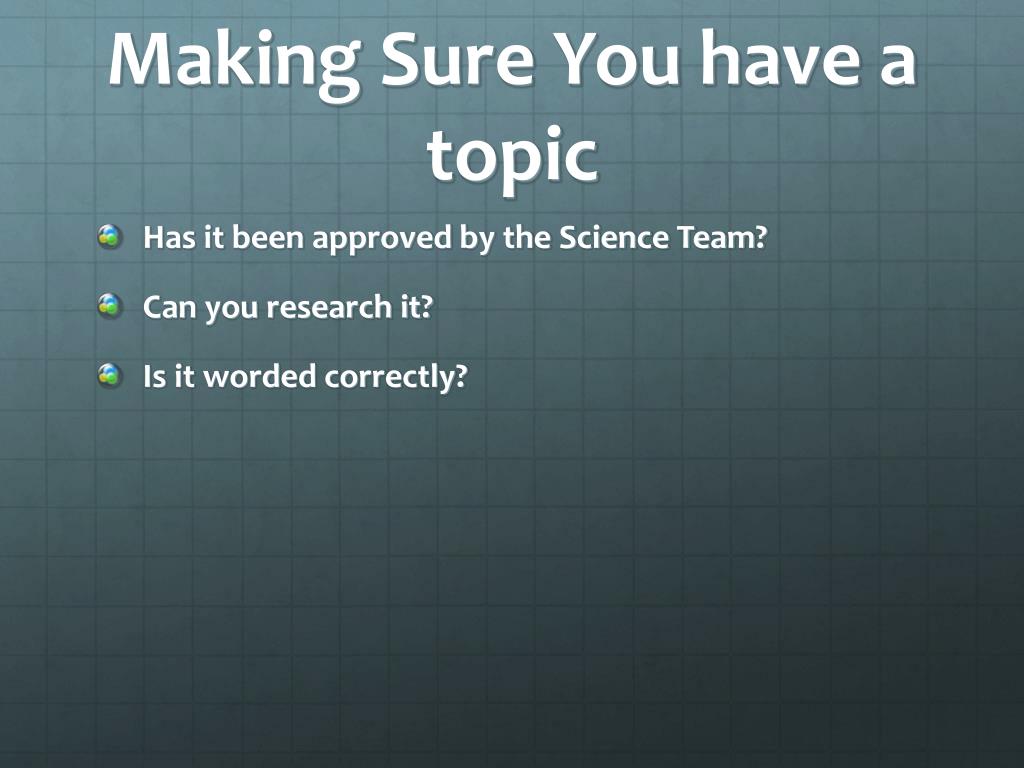 Making Sure You have a topic

Has it been approved by the Science Team?

Can you research it?

Is it worded correctly?